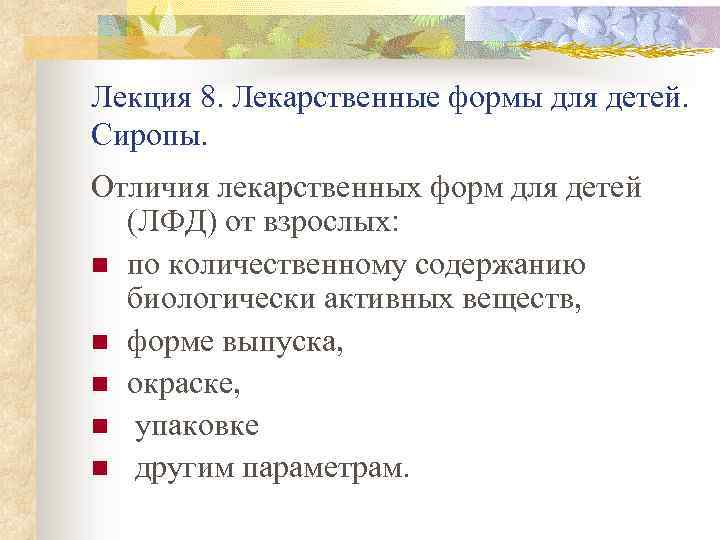 Лекция 8. Лекарственные формы для детей. Сиропы.

Отличия лекарственных форм для детей (ЛФД) от взрослых:

- по количественному содержанию биологически активных веществ,
- форме выпуска,
- окраске,
- упаковке
- другим параметрам.